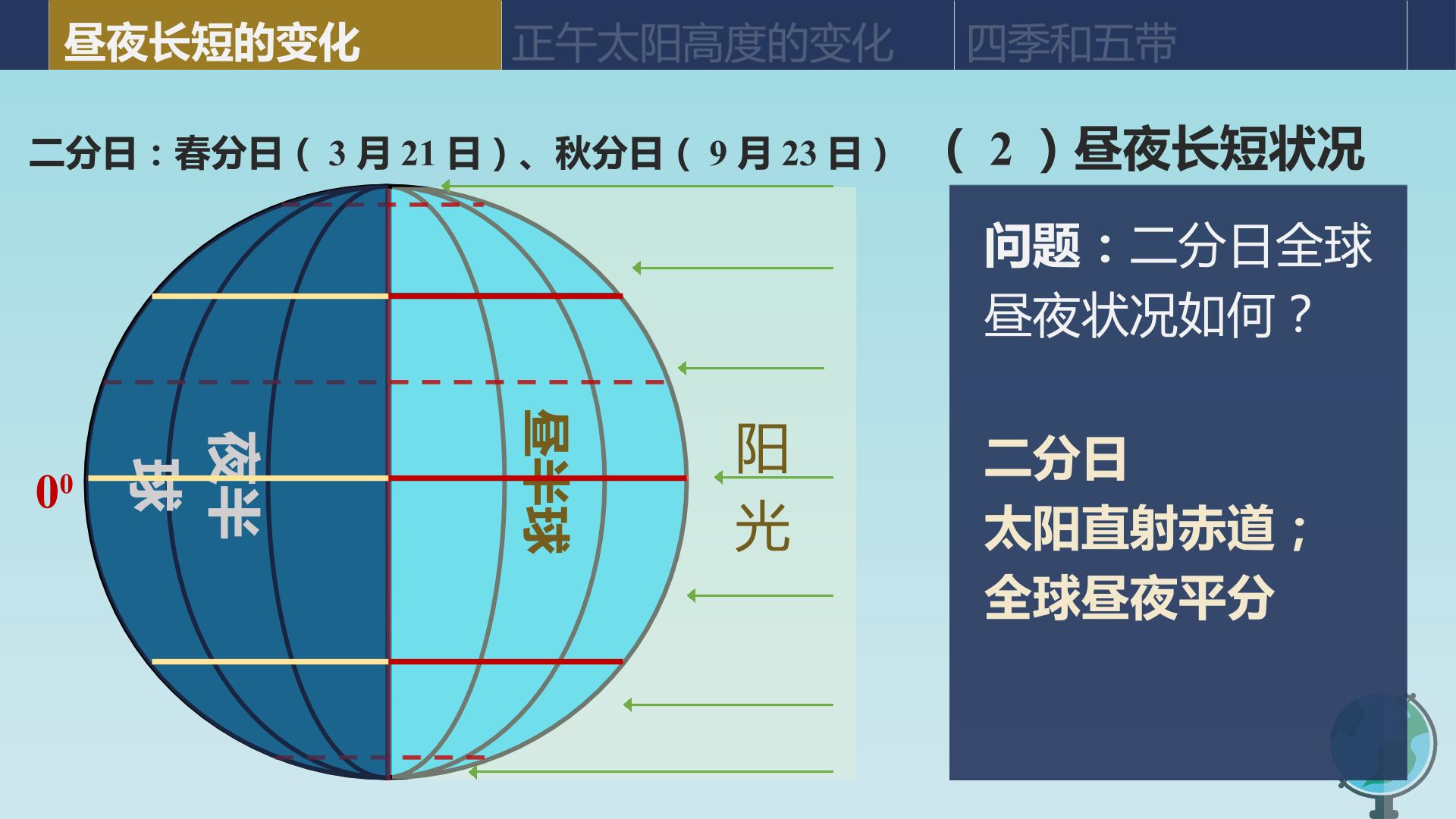 昼夜长短的变化
正午太阳高度的变化
四季和五带

二分日：春分日（3月21日）、秋分日（9月23日）

（2）昼夜长短状况

$0^0$

夜半球

昼半球

阳光

问题：二分日全球昼夜状况如何？

二分日
太阳直射赤道；
全球昼夜平分